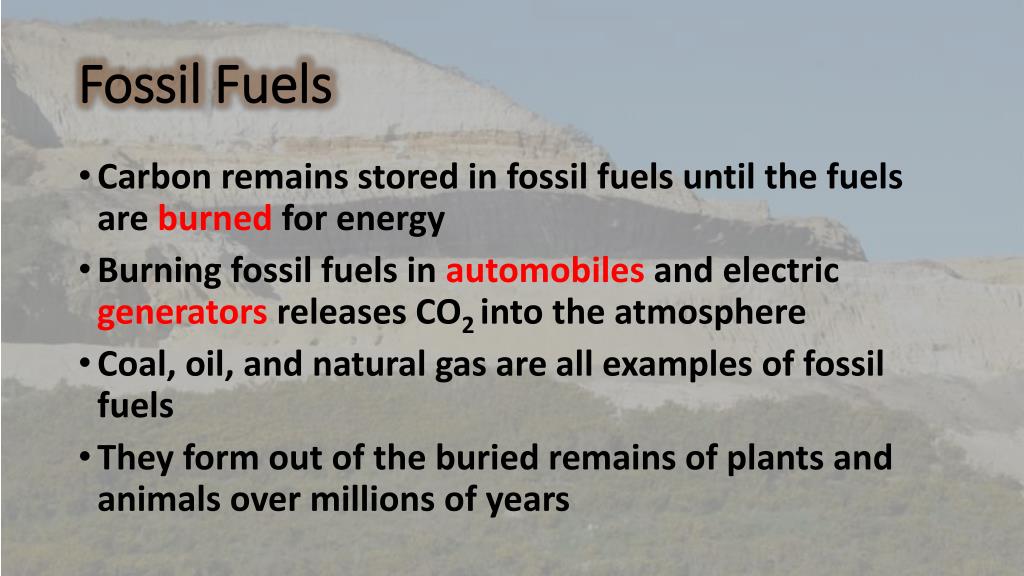 Fossil Fuels

• Carbon remains stored in fossil fuels until the fuels are burned for energy

• Burning fossil fuels in automobiles and electric generators releases $CO_2$ into the atmosphere

• Coal, oil, and natural gas are all examples of fossil fuels

• They form out of the buried remains of plants and animals over millions of years